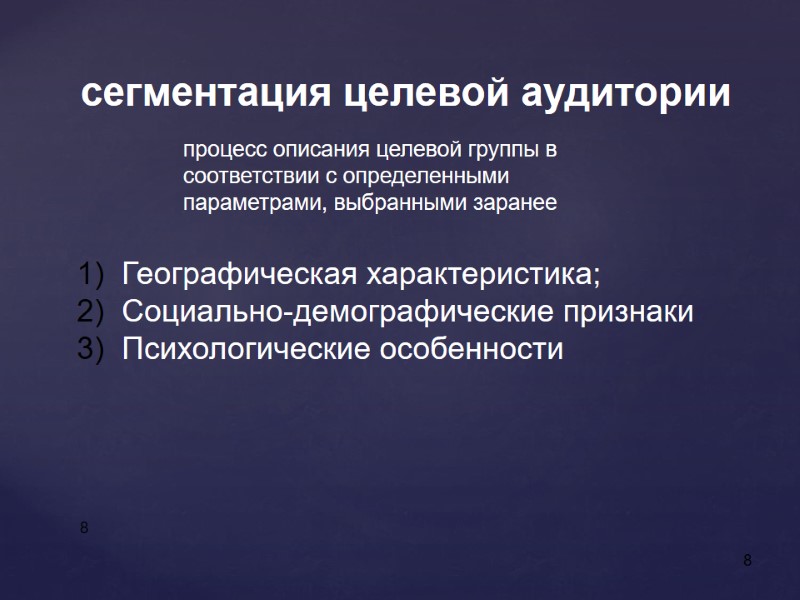 сегментация целевой аудитории

процесс описания целевой группы в соответствии с определенными параметрами, выбранными заранее

1) Географическая характеристика;
2) Социально-демографические признаки
3) Психологические особенности

8

8